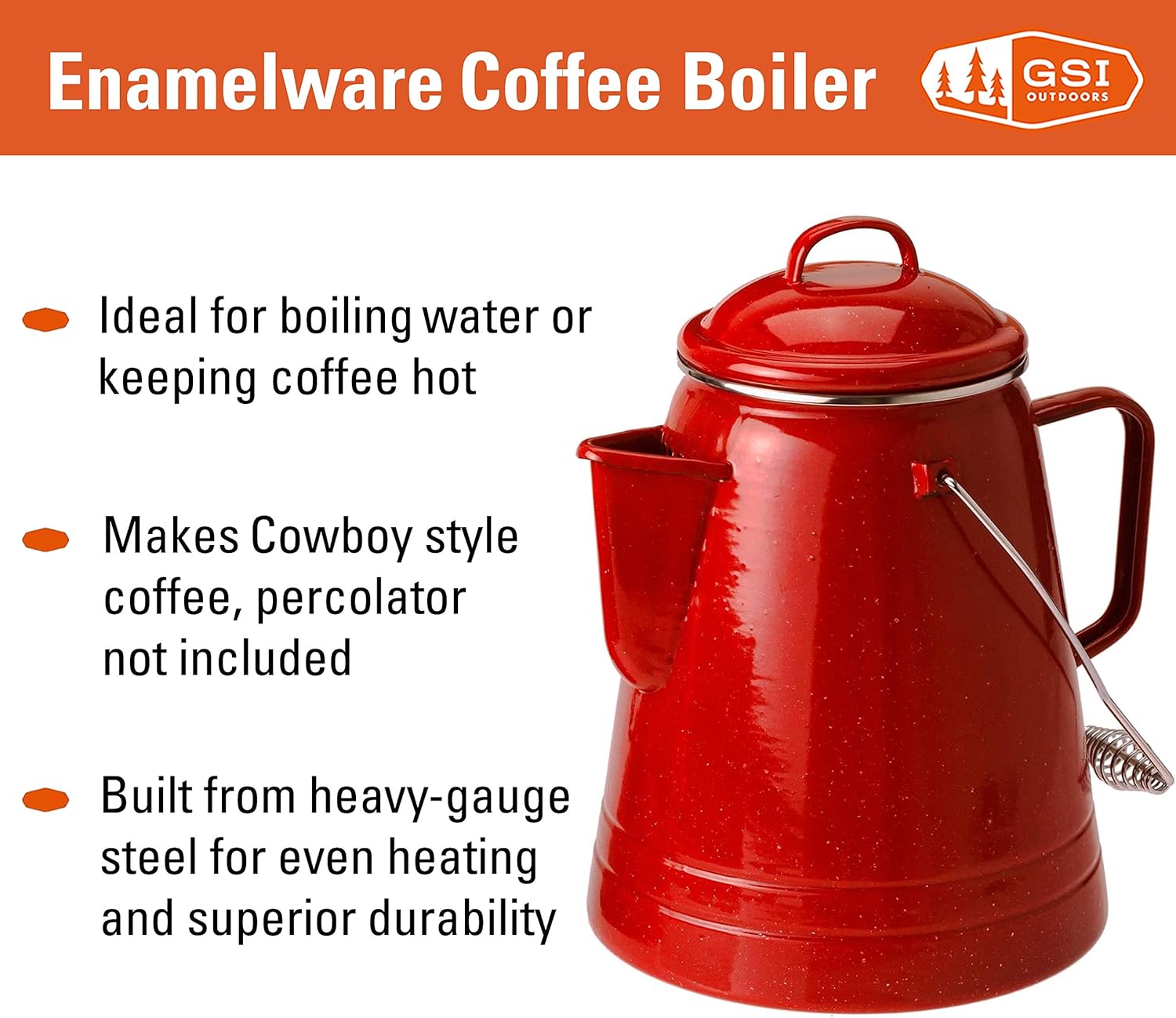 Enamelware Coffee Boiler

GSI OUTDOORS

Ideal for boiling water or keeping coffee hot

Makes Cowboy style coffee, percolator not included

Built from heavy-gauge steel for even heating and superior durability